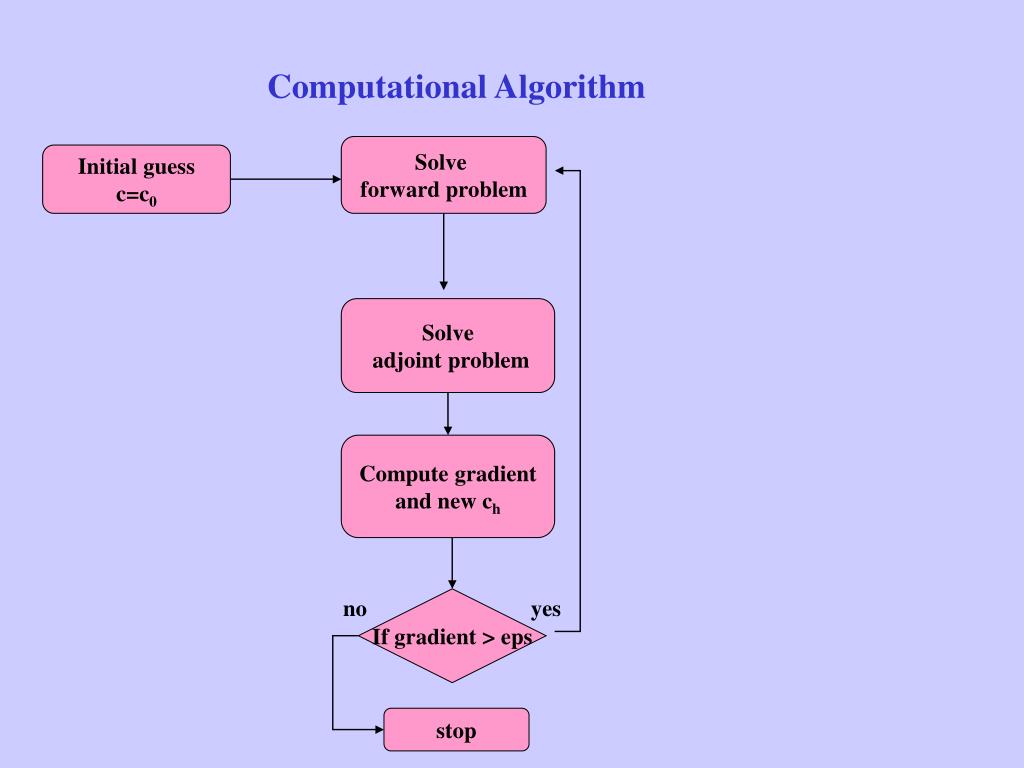 Computational Algorithm

Initial guess
$c=c_0$

Solve
forward problem

Solve
adjoint problem

Compute gradient
and new $c_h$

no

yes

If gradient > eps

stop